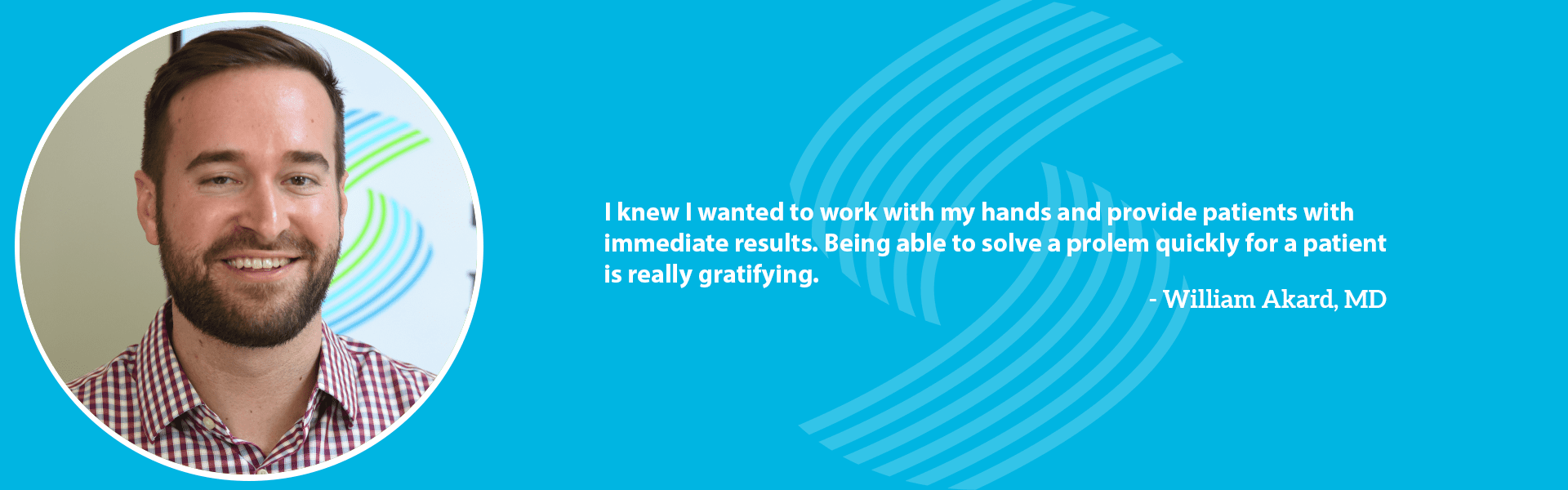 I knew I wanted to work with my hands and provide patients with immediate results. Being able to solve a prolem quickly for a patient is really gratifying.

- William Akard, MD